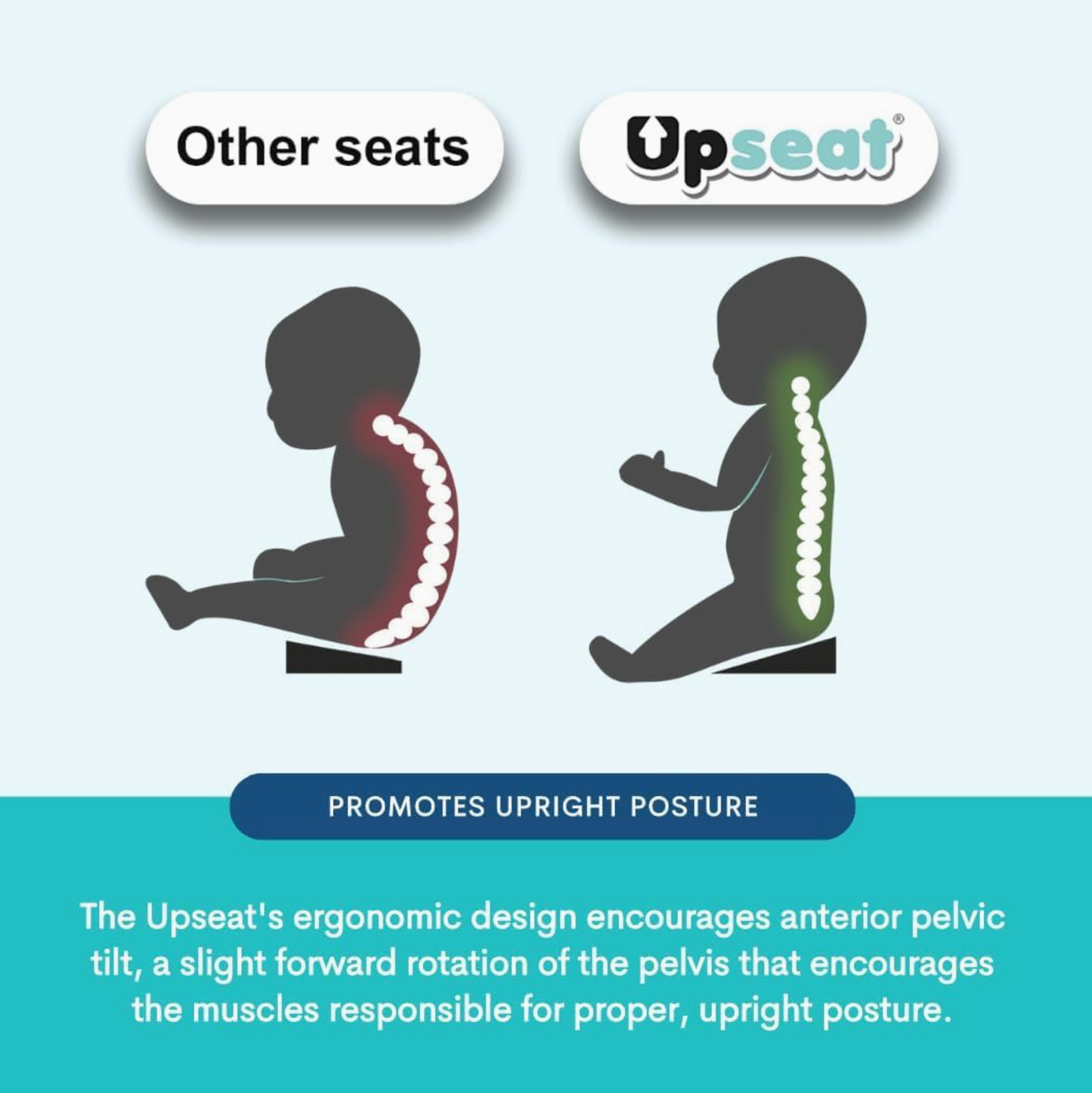 Other seats

Upseat®

PROMOTES UPRIGHT POSTURE

The Upseat's ergonomic design encourages anterior pelvic tilt, a slight forward rotation of the pelvis that encourages the muscles responsible for proper, upright posture.